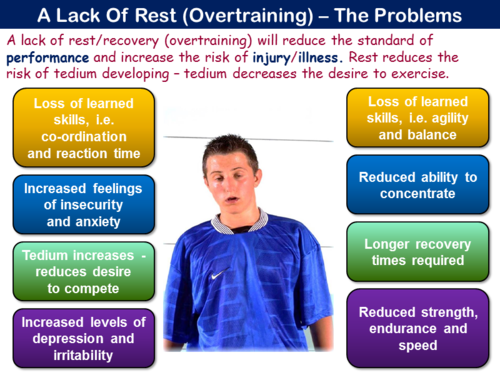 A Lack Of Rest (Overtraining) – The Problems

A lack of rest/recovery (overtraining) will reduce the standard of performance and increase the risk of injury/illness. Rest reduces the risk of tedium developing – tedium decreases the desire to exercise.

Loss of learned skills, i.e. co-ordination and reaction time

Increased feelings of insecurity and anxiety

Tedium increases - reduces desire to compete

Increased levels of depression and irritability

Loss of learned skills, i.e. agility and balance

Reduced ability to concentrate

Longer recovery times required

Reduced strength, endurance and speed